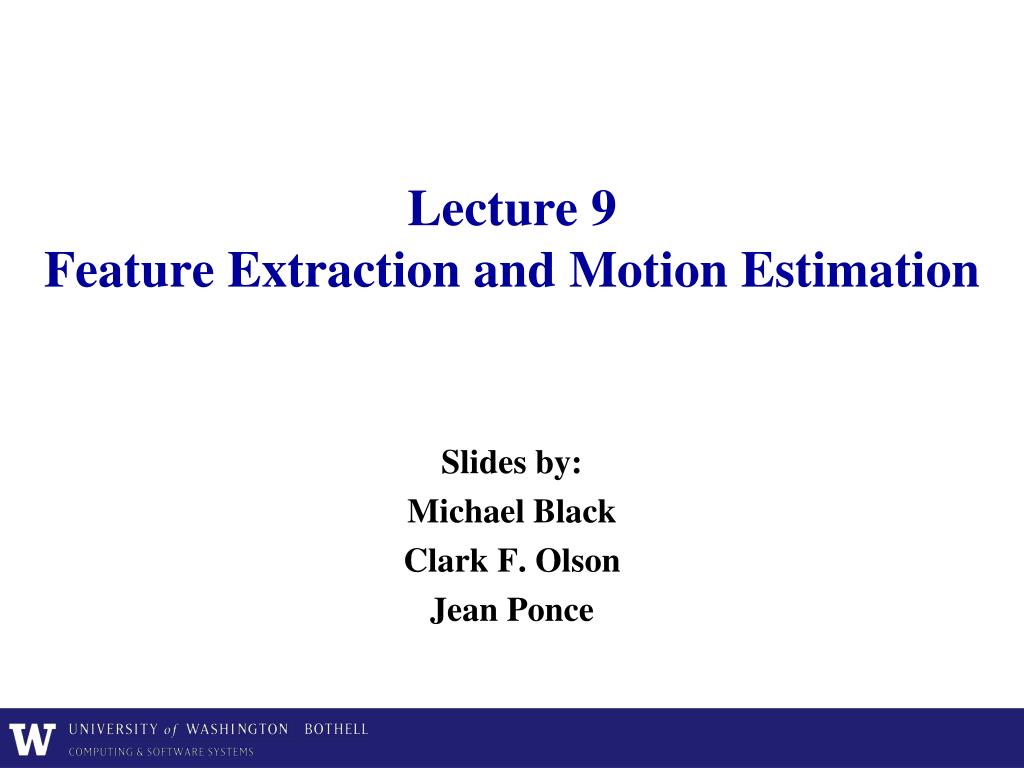 Lecture 9
Feature Extraction and Motion Estimation

Slides by:
Michael Black
Clark F. Olson
Jean Ponce

W UNIVERSITY of WASHINGTON BOTHELL
COMPUTING & SOFTWARE SYSTEMS